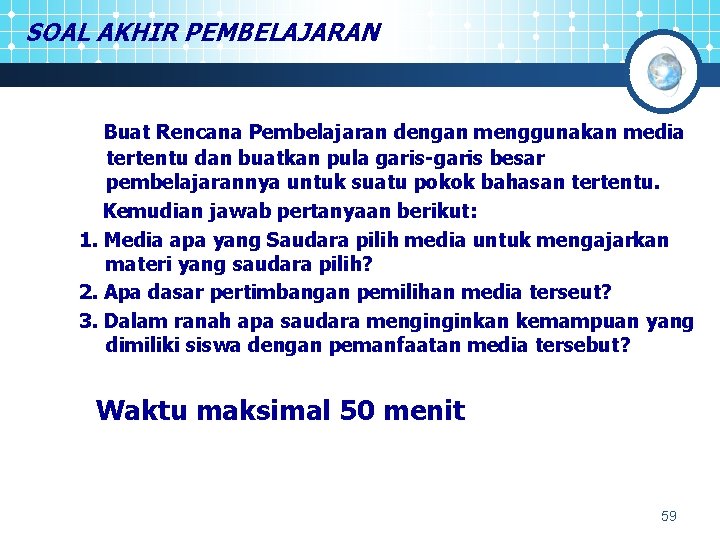 SOAL AKHIR PEMBELAJARAN

Buat Rencana Pembelajaran dengan menggunakan media tertentu dan buatkan pula garis-garis besar pembelajarannya untuk suatu pokok bahasan tertentu.

Kemudian jawab pertanyaan berikut:

1. Media apa yang Saudara pilih media untuk mengajarkan materi yang saudara pilih?
2. Apa dasar pertimbangan pemilihan media terseut?
3. Dalam ranah apa saudara menginginkan kemampuan yang dimiliki siswa dengan pemanfaatan media tersebut?

Waktu maksimal 50 menit

59